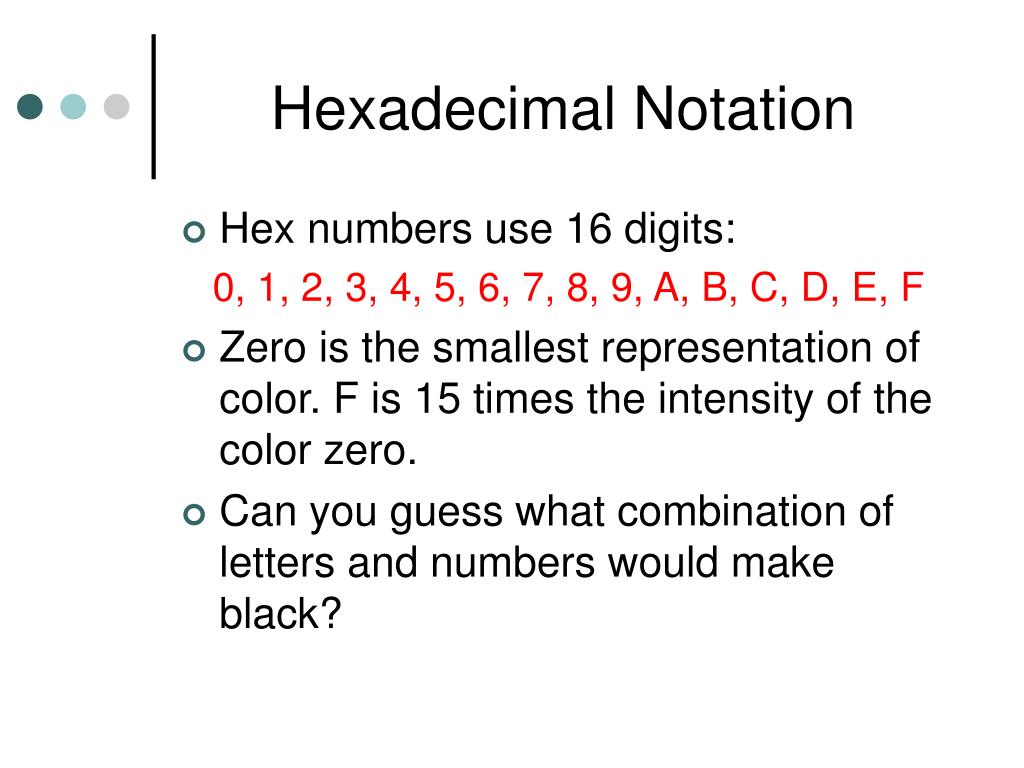 Hexadecimal Notation

Hex numbers use 16 digits:

0, 1, 2, 3, 4, 5, 6, 7, 8, 9, A, B, C, D, E, F

Zero is the smallest representation of color. F is 15 times the intensity of the color zero.

Can you guess what combination of letters and numbers would make black?